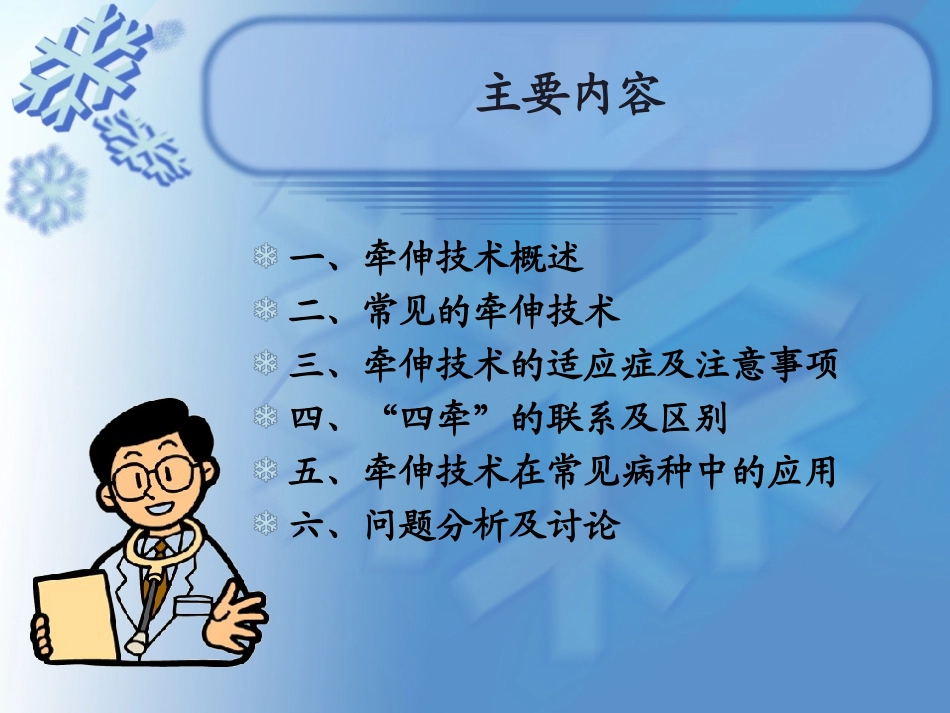 主要内容

一、牵伸技术概述
二、常见的牵伸技术
三、牵伸技术的适应症及注意事项
四、“四牵”的联系及区别
五、牵伸技术在常见病种中的应用
六、问题分析及讨论